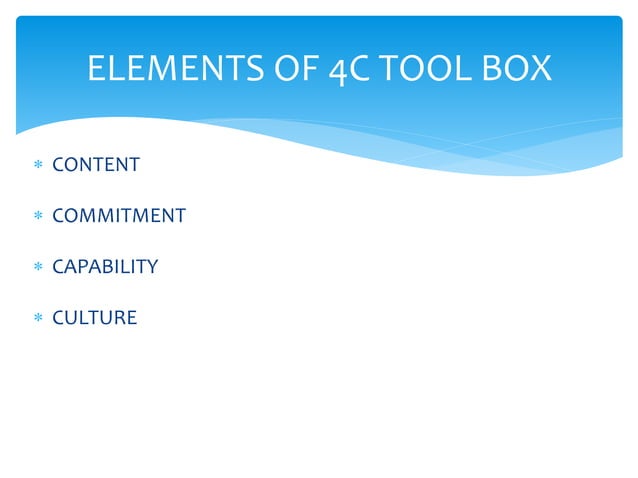 ELEMENTS OF 4C TOOL BOX

* CONTENT
* COMMITMENT
* CAPABILITY
* CULTURE